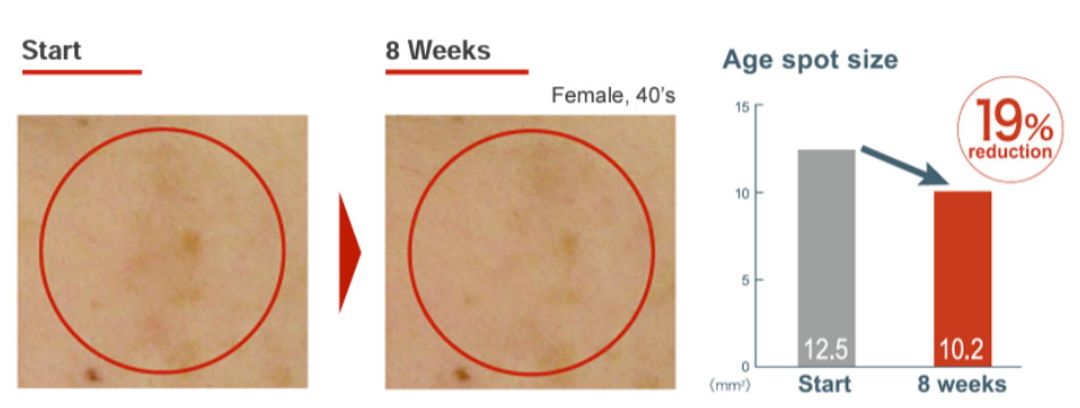 Start

8 Weeks

Female, 40's

Age spot size

19% reduction

15
10
5
0
(mm²)

12.5
10.2

Start
8 weeks